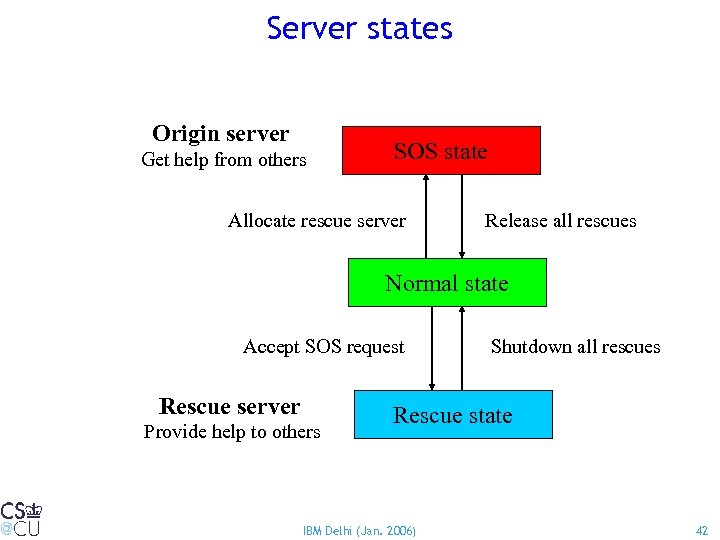 Server states

Origin server
Get help from others

SOS state

Allocate rescue server

Release all rescues

Normal state

Accept SOS request

Shutdown all rescues

Rescue server
Provide help to others

Rescue state

CS @CU

IBM Delhi (Jan. 2006)

42